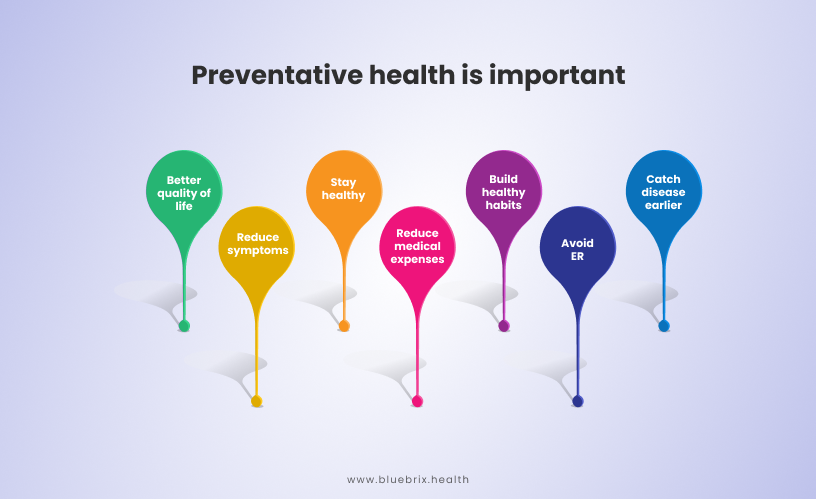 Preventative health is important

Better quality of life

Reduce symptoms

Stay healthy

Reduce medical expenses

Build healthy habits

Avoid ER

Catch disease earlier

www.bluebrix.health